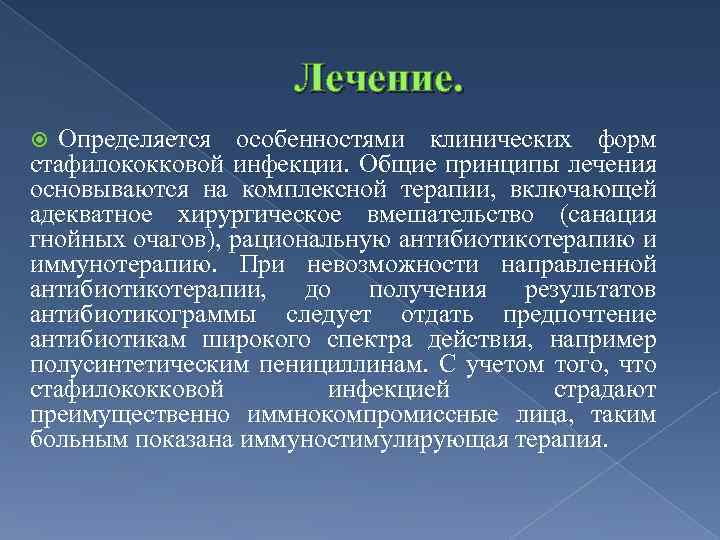 Лечение.

Определяется особенностями клинических форм стафилококковой инфекции. Общие принципы лечения основываются на комплексной терапии, включающей адекватное хирургическое вмешательство (санация гнойных очагов), рациональную антибиотикотерапию и иммунотерапию. При невозможности направленной антибиотикотерапии, до получения результатов антибиотикограммы следует отдать предпочтение антибиотикам широкого спектра действия, например полусинтетическим пенициллинам. С учетом того, что стафилококковой инфекцией страдают преимущественно иммнокомпромиссные лица, таким больным показана иммуностимулирующая терапия.